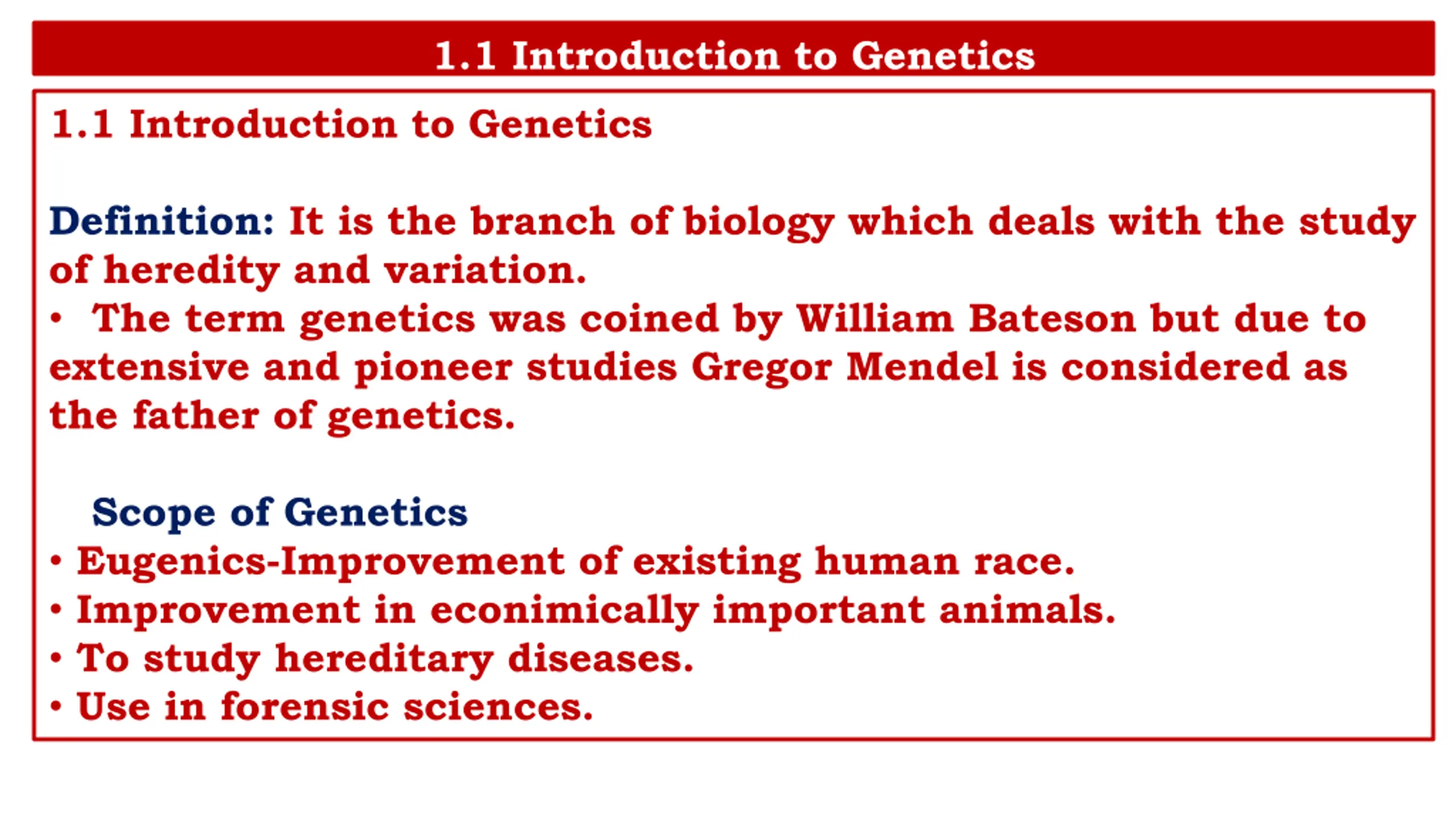 1.1 Introduction to Genetics

1.1 Introduction to Genetics

Definition: It is the branch of biology which deals with the study of heredity and variation.

• The term genetics was coined by William Bateson but due to extensive and pioneer studies Gregor Mendel is considered as the father of genetics.

Scope of Genetics

• Eugenics-Improvement of existing human race.
• Improvement in econimically important animals.
• To study hereditary diseases.
• Use in forensic sciences.